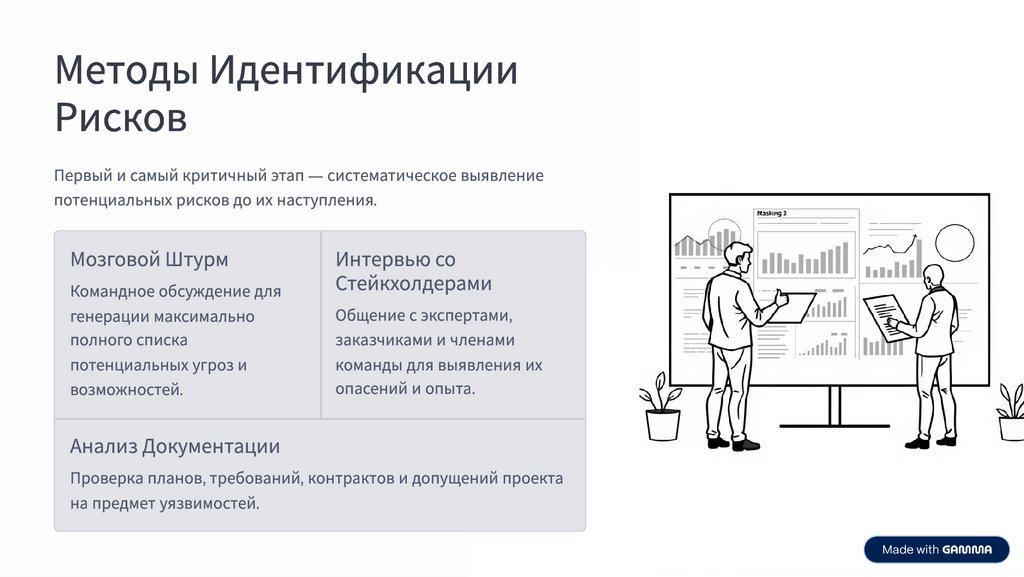 Методы Идентификации Рисков

Первый и самый критичный этап — систематическое выявление потенциальных рисков до их наступления.

Мозговой Штурм

Командное обсуждение для генерации максимально полного списка потенциальных угроз и возможностей.

Интервью со Стейкхолдерами

Общение с экспертами, заказчиками и членами команды для выявления их опасений и опыта.

Анализ Документации

Проверка планов, требований, контрактов и допущений проекта на предмет уязвимостей.

Masking 3

Made with GAMMA